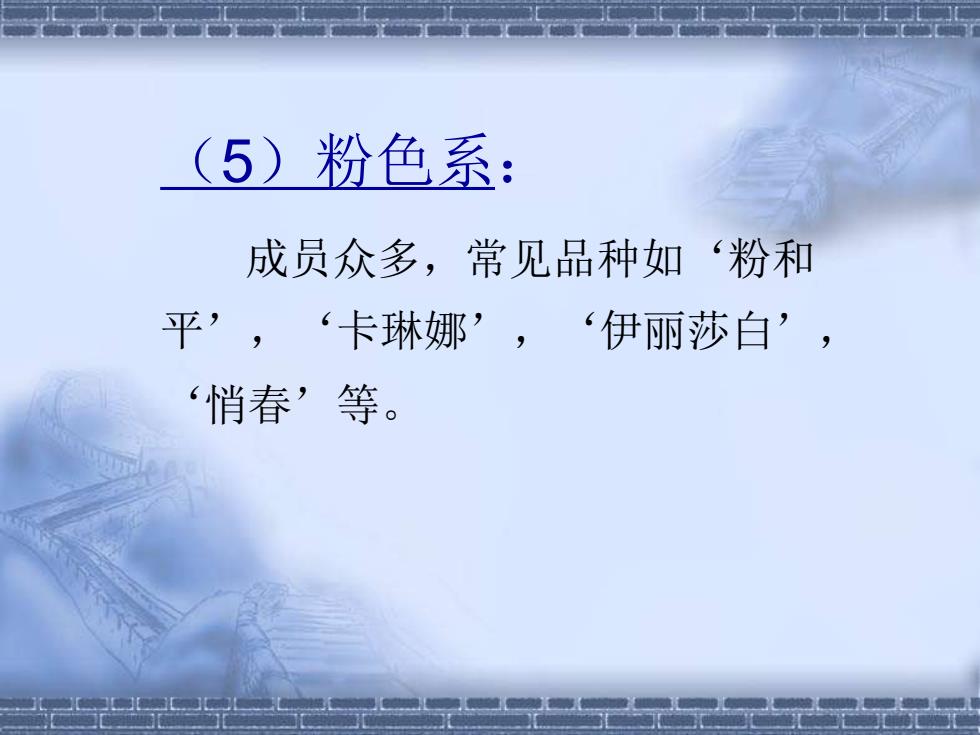 （5）粉色系：

成员众多，常见品种如‘粉和平’，‘卡琳娜’，‘伊丽莎白’，‘悄春’等。